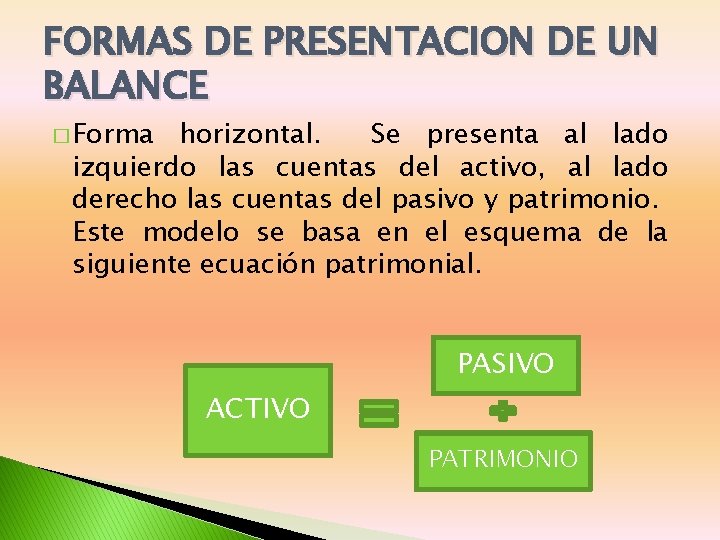 FORMAS DE PRESENTACION DE UN BALANCE

□ Forma horizontal. Se presenta al lado izquierdo las cuentas del activo, al lado derecho las cuentas del pasivo y patrimonio. Este modelo se basa en el esquema de la siguiente ecuación patrimonial.

ACTIVO = PASIVO + PATRIMONIO